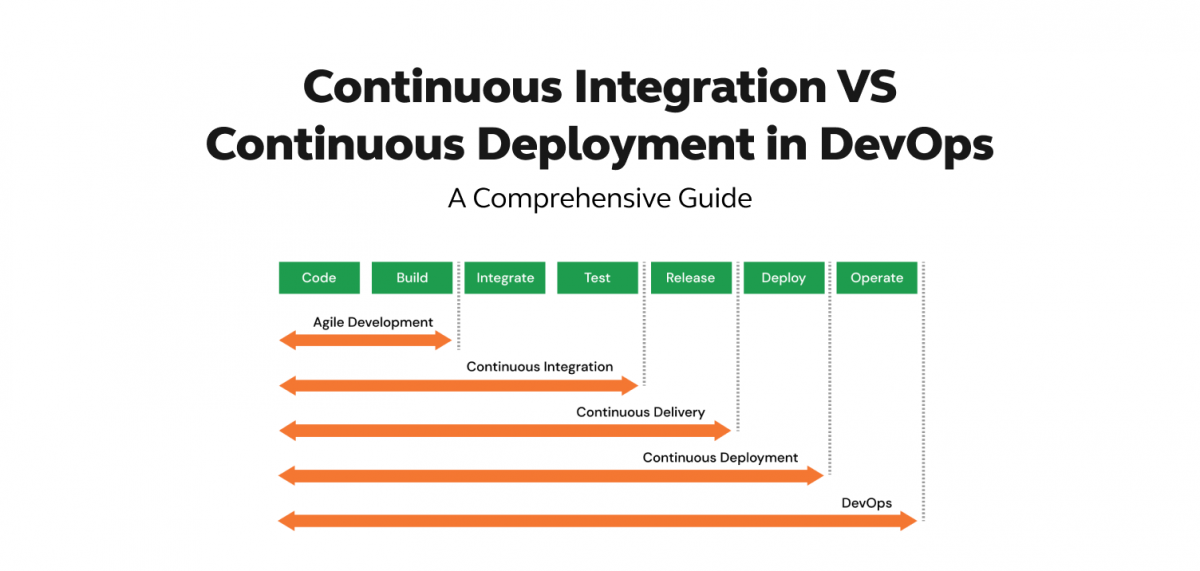 Continuous Integration VS Continuous Deployment in DevOps

A Comprehensive Guide

Code Build Integrate Test Release Deploy Operate

Agile Development

Continuous Integration

Continuous Delivery

Continuous Deployment

DevOps